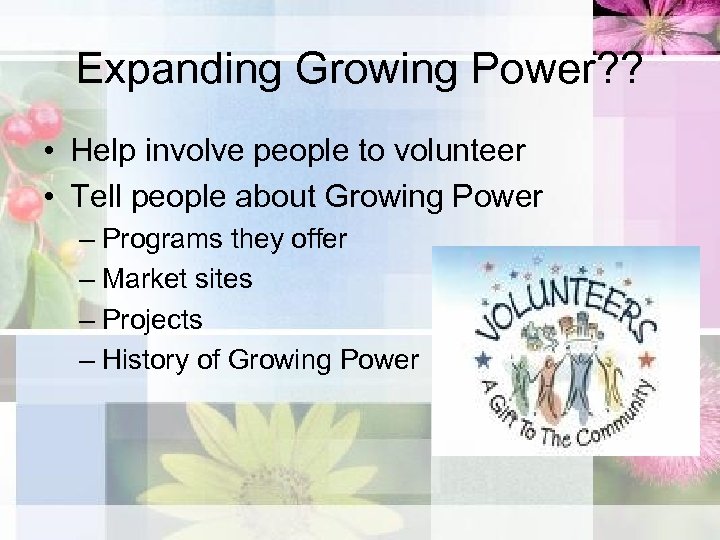 Expanding Growing Power??

• Help involve people to volunteer
• Tell people about Growing Power
– Programs they offer
– Market sites
– Projects
– History of Growing Power

VOLUNTEERS
A Gift To The Community